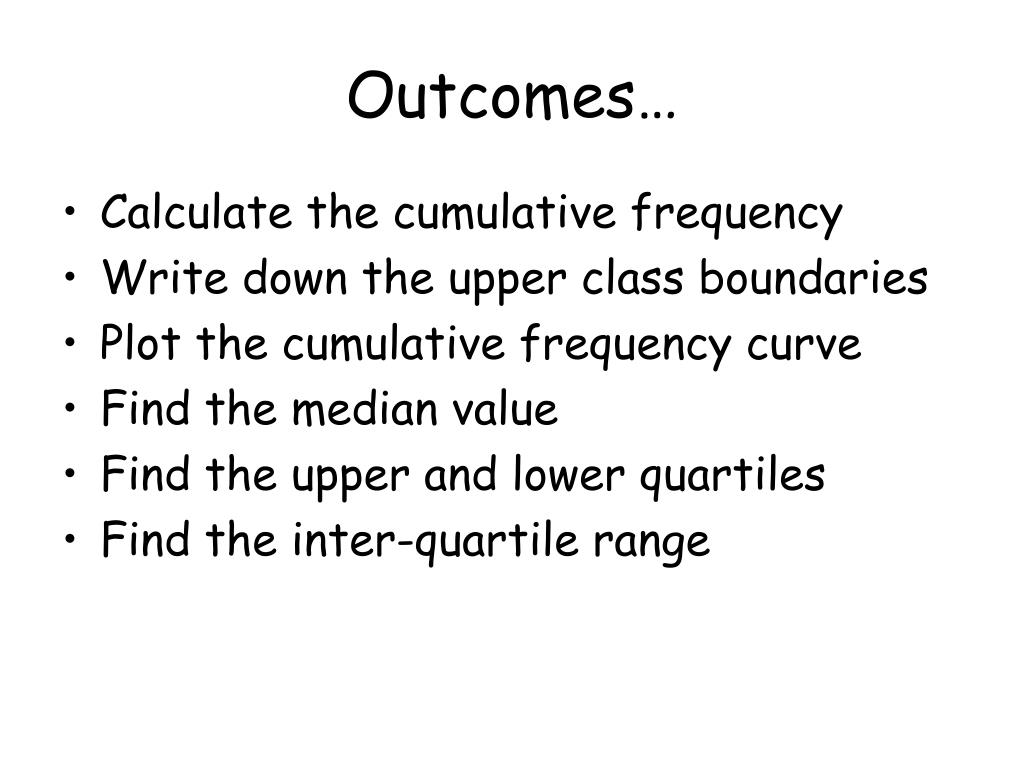 Outcomes…

• Calculate the cumulative frequency
• Write down the upper class boundaries
• Plot the cumulative frequency curve
• Find the median value
• Find the upper and lower quartiles
• Find the inter-quartile range